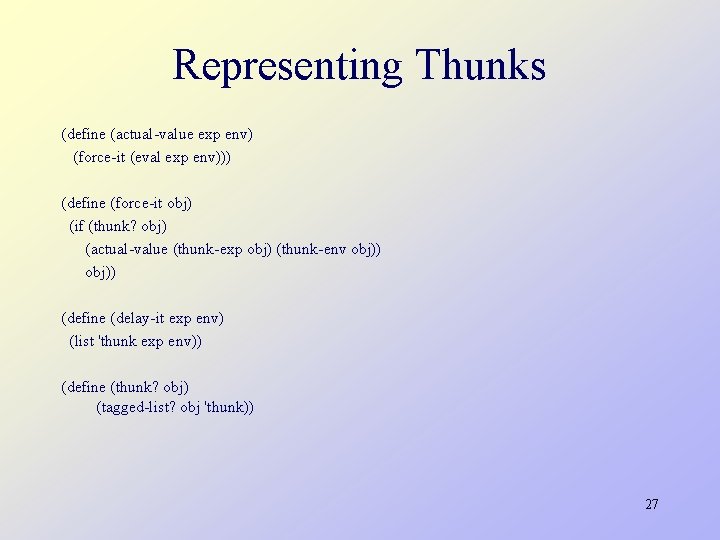 Representing Thunks

(define (actual-value exp env)
  (force-it (eval exp env)))

(define (force-it obj)
  (if (thunk? obj)
      (actual-value (thunk-exp obj) (thunk-env obj))
      obj))

(define (delay-it exp env)
  (list 'thunk exp env))

(define (thunk? obj)
        (tagged-list? obj 'thunk))

27